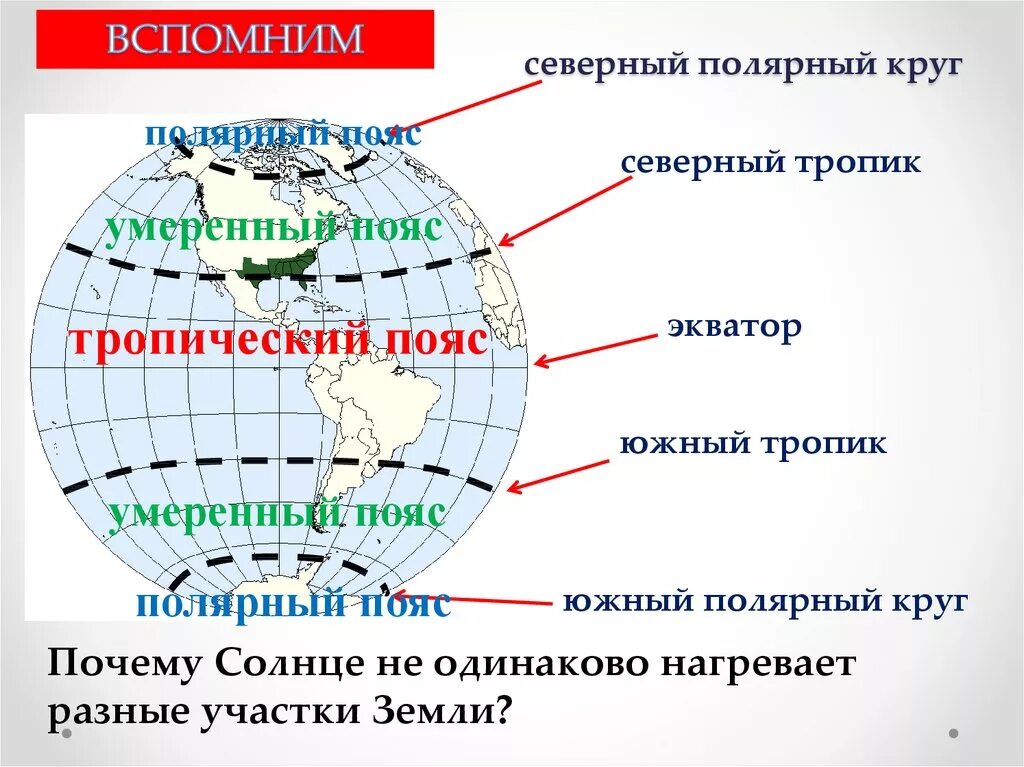 ВСПОМНИМ

северный полярный круг

полярный пояс

северный тропик

умеренный пояс

тропический пояс

экватор

южный тропик

умеренный пояс

полярный пояс

южный полярный круг

Почему Солнце не одинаково нагревает разные участки Земли?